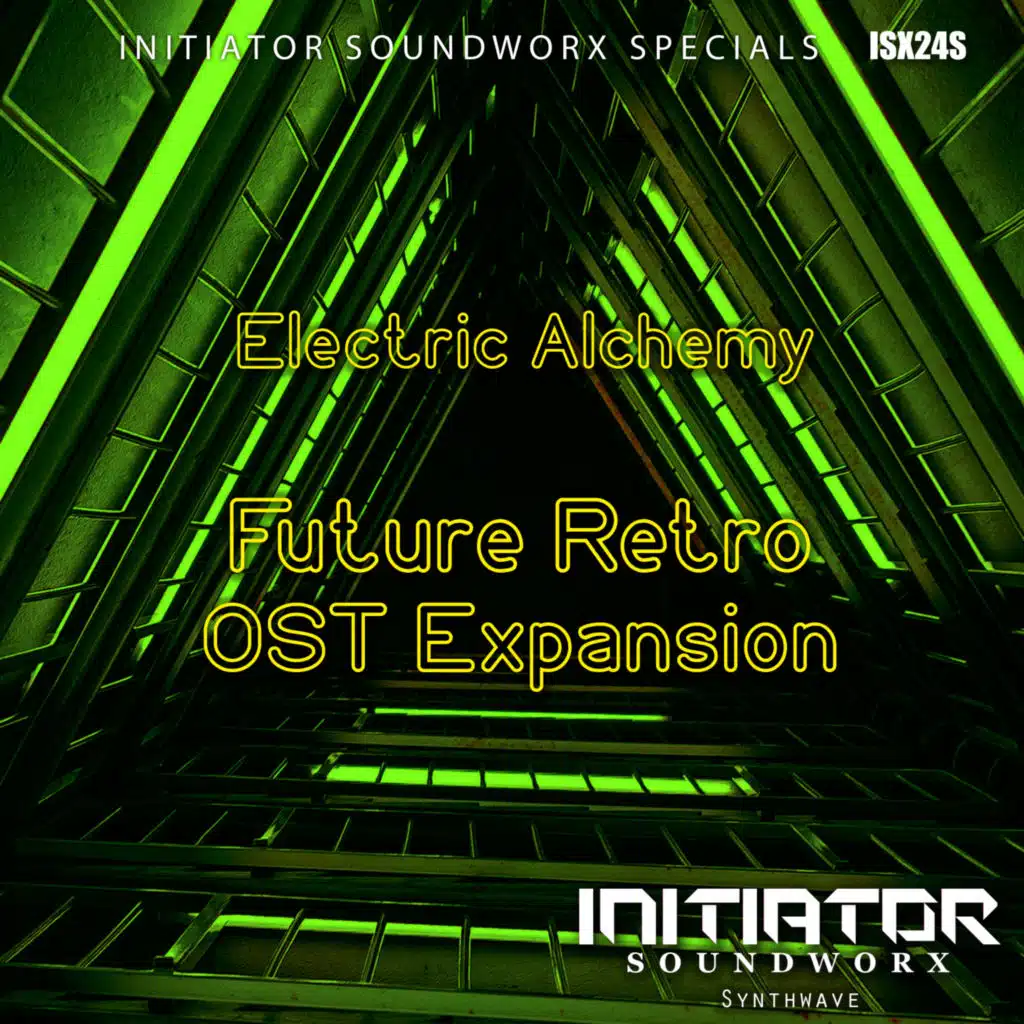 INITIATOR SOUNDWORX SPECIALS ISX24S

Electric Alchemy

Future Retro
OST Expansion

INITIATOR
SOUNDWORX
Synthwave